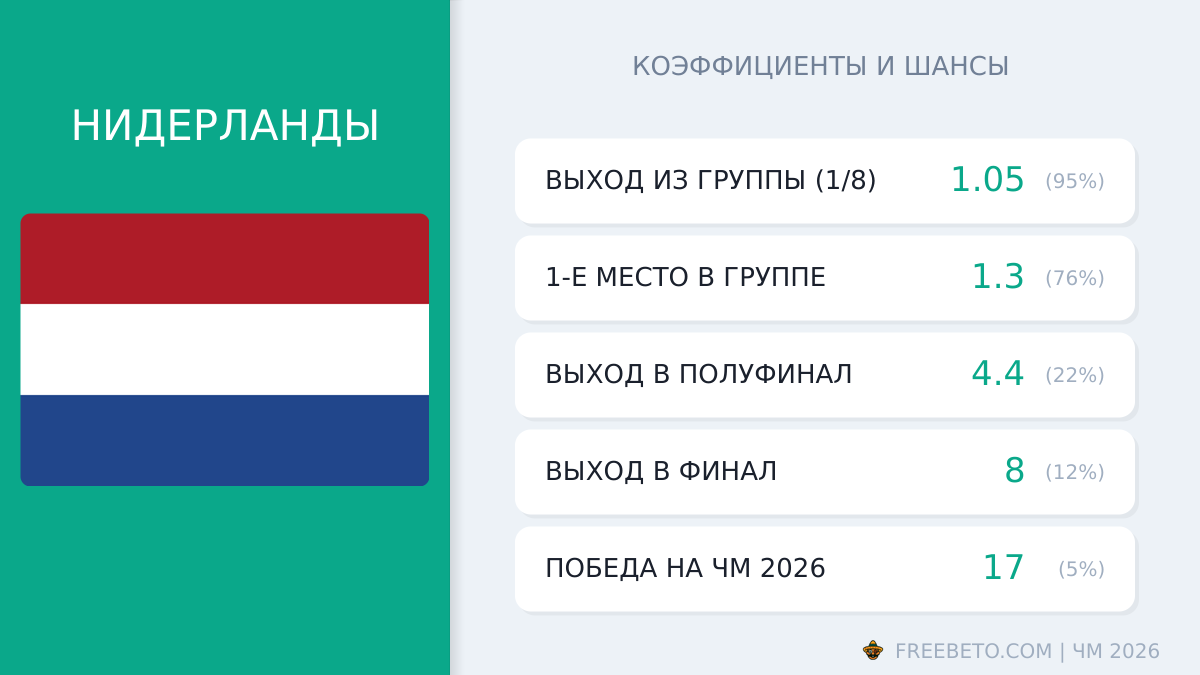 НИДЕРЛАНДЫ

КОЭФФИЦИЕНТЫ И ШАНСЫ

ВЫХОД ИЗ ГРУППЫ (1/8) 1.05 (95%)

1-Е МЕСТО В ГРУППЕ 1.3 (76%)

ВЫХОД В ПОЛУФИНАЛ 4.4 (22%)

ВЫХОД В ФИНАЛ 8 (12%)

ПОБЕДА НА ЧМ 2026 17 (5%)

FREEBETO.COM | ЧМ 2026